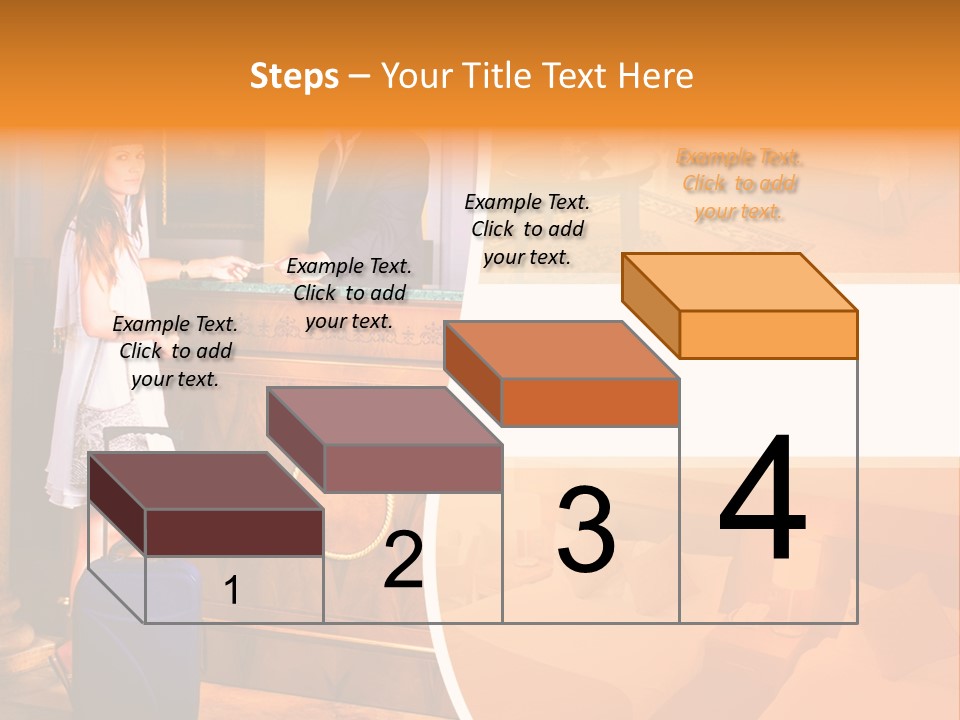 Steps – Your Title Text Here

Example Text. Click to add your text.

Example Text. Click to add your text.

Example Text. Click to add your text.

Example Text. Click to add your text.

1

2

3

4